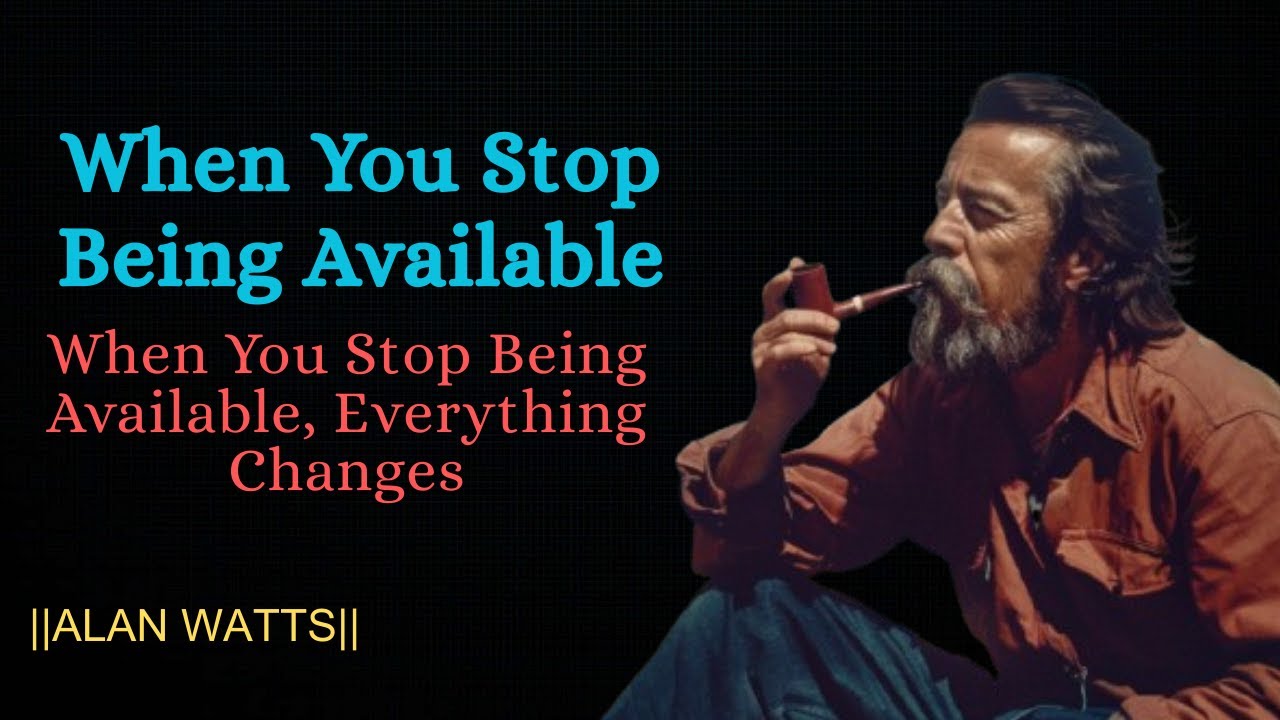 When You Stop Being Available

When You Stop Being Available, Everything Changes

||ALAN WATTS||